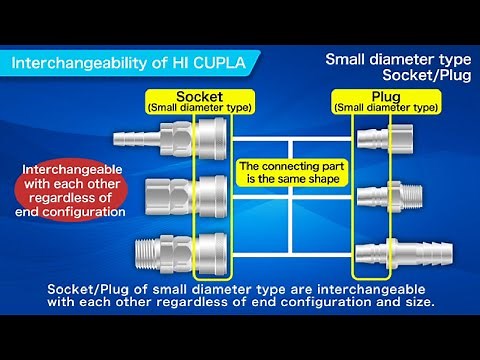 Interchangeability of HI CUPLA

Small diameter type
Socket/Plug

Socket
(Small diameter type)

Plug
(Small diameter type)

Interchangeable with each other regardless of end configuration

The connecting part is the same shape

Socket/Plug of small diameter type are interchangeable with each other regardless of end configuration and size.